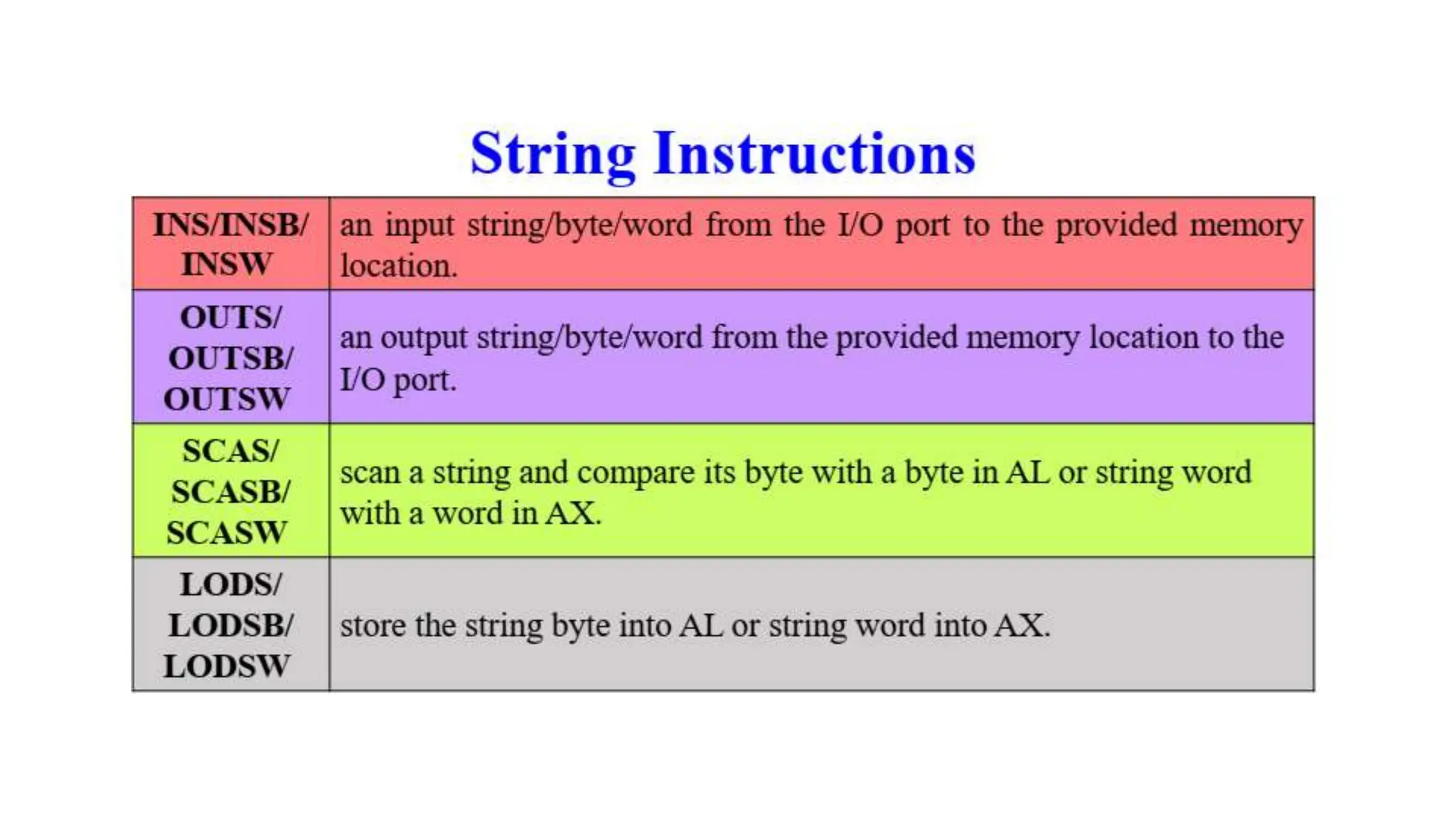 String Instructions

| | |
|---|---|
| INS/INSB/ INSW | an input string/byte/word from the I/O port to the provided memory location. |
| OUTS/ OUTSB/ OUTSW | an output string/byte/word from the provided memory location to the I/O port. |
| SCAS/ SCASB/ SCASW | scan a string and compare its byte with a byte in AL or string word with a word in AX. |
| LODS/ LODSB/ LODSW | store the string byte into AL or string word into AX. |